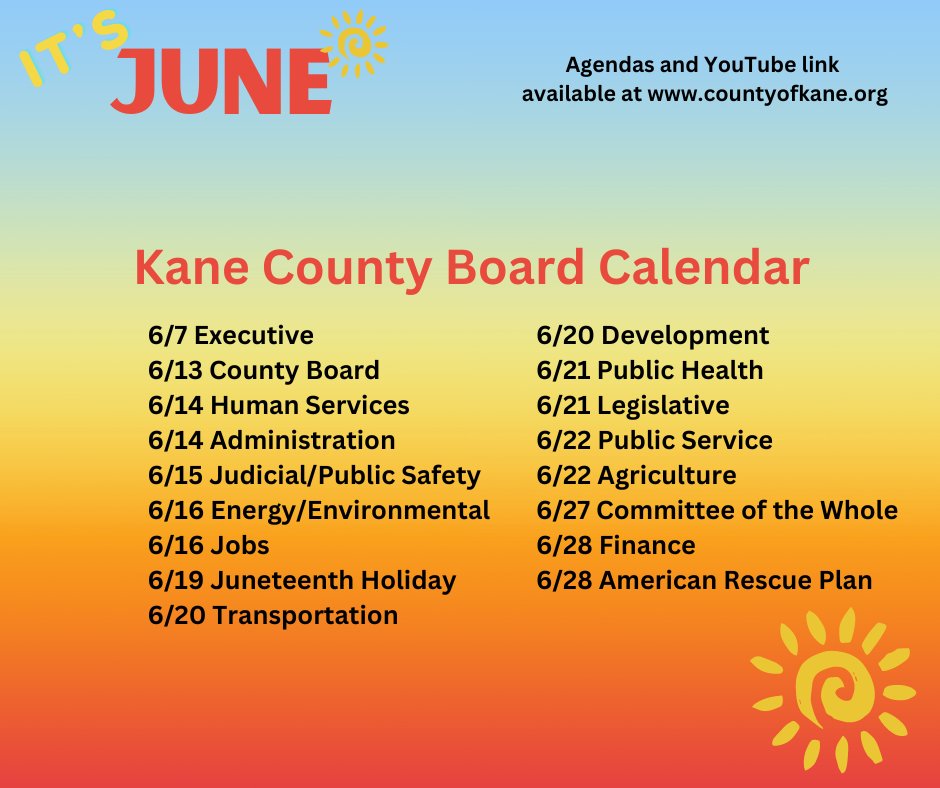 IT'S JUNE

Agendas and YouTube link available at www.countyofkane.org

Kane County Board Calendar

6/7 Executive
6/13 County Board
6/14 Human Services
6/14 Administration
6/15 Judicial/Public Safety
6/16 Energy/Environmental
6/16 Jobs
6/19 Juneteenth Holiday
6/20 Transportation

6/20 Development
6/21 Public Health
6/21 Legislative
6/22 Public Service
6/22 Agriculture
6/27 Committee of the Whole
6/28 Finance
6/28 American Rescue Plan